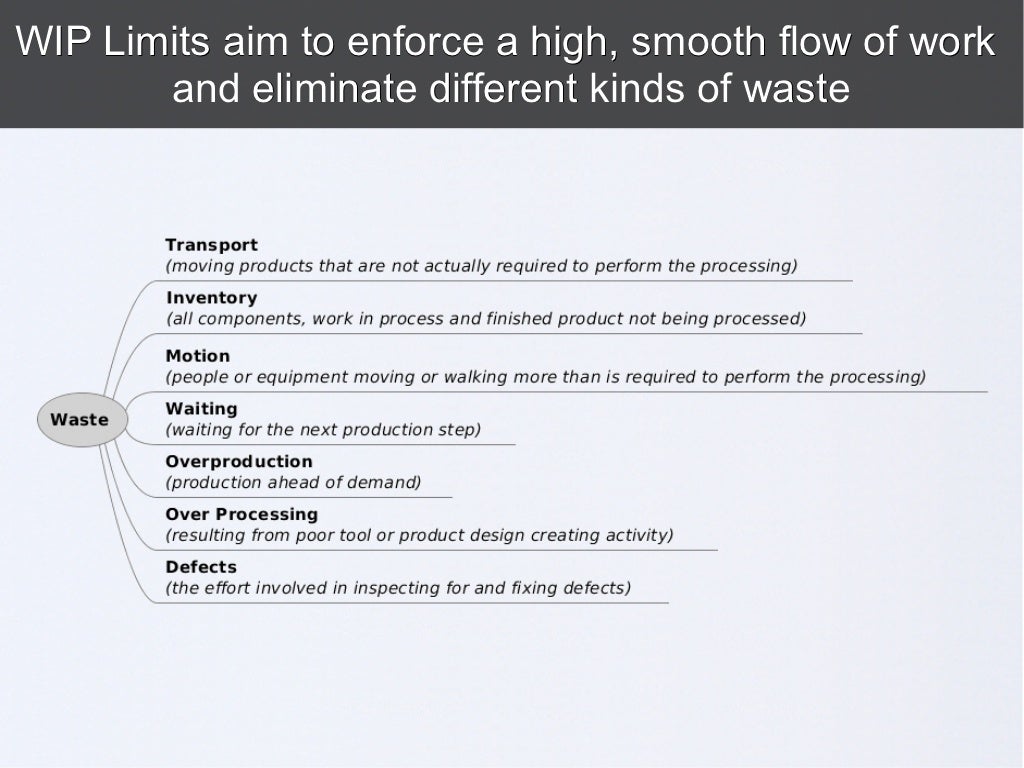 WIP Limits aim to enforce a high, smooth flow of work and eliminate different kinds of waste

Waste

Transport
(moving products that are not actually required to perform the processing)

Inventory
(all components, work in process and finished product not being processed)

Motion
(people or equipment moving or walking more than is required to perform the processing)

Waiting
(waiting for the next production step)

Overproduction
(production ahead of demand)

Over Processing
(resulting from poor tool or product design creating activity)

Defects
(the effort involved in inspecting for and fixing defects)